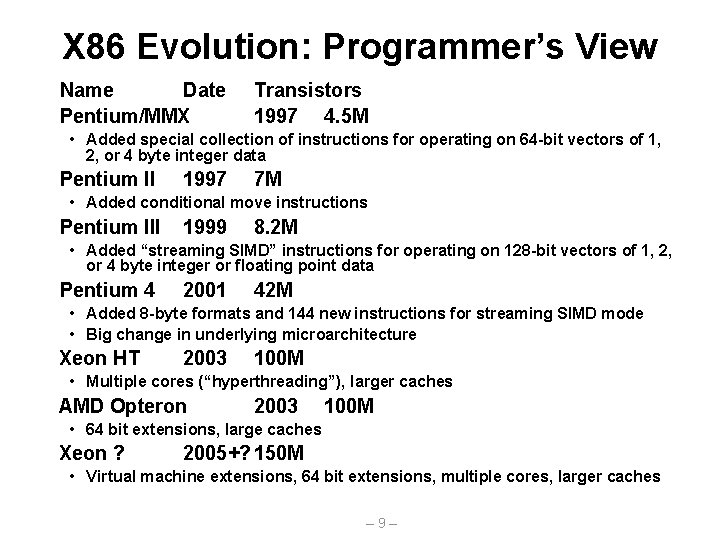 X86 Evolution: Programmer's View

Name Date Transistors

Pentium/MMX 1997 4.5M

• Added special collection of instructions for operating on 64-bit vectors of 1, 2, or 4 byte integer data

Pentium II 1997 7M

• Added conditional move instructions

Pentium III 1999 8.2M

• Added "streaming SIMD" instructions for operating on 128-bit vectors of 1, 2, or 4 byte integer or floating point data

Pentium 4 2001 42M

• Added 8-byte formats and 144 new instructions for streaming SIMD mode
• Big change in underlying microarchitecture

Xeon HT 2003 100M

• Multiple cores ("hyperthreading"), larger caches

AMD Opteron 2003 100M

• 64 bit extensions, large caches

Xeon ? 2005+? 150M

• Virtual machine extensions, 64 bit extensions, multiple cores, larger caches

– 9 –